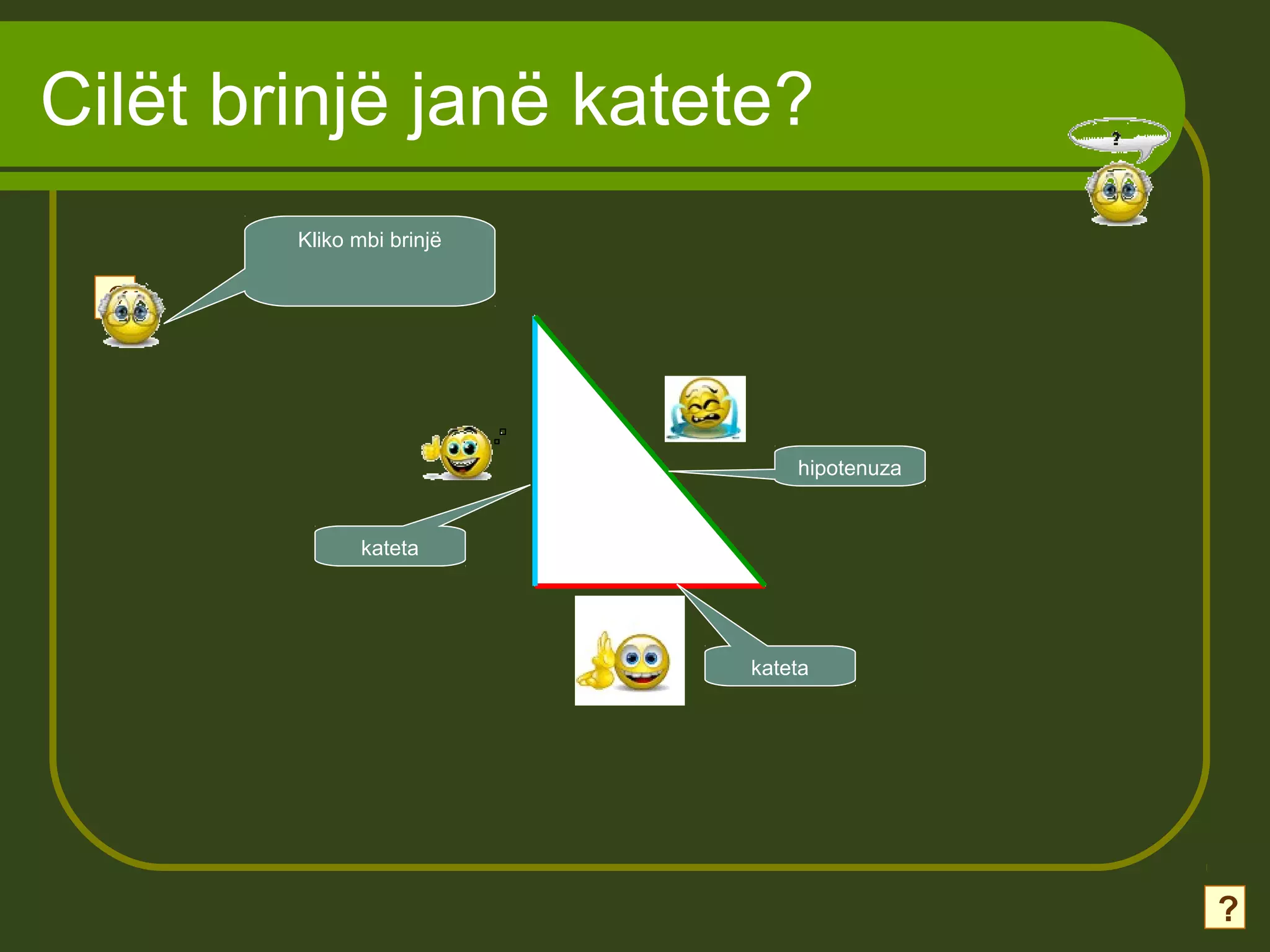 Cilët brinjë janë katete?

?

Kliko mbi brinjë

hipotenuza

kateta

kateta

?